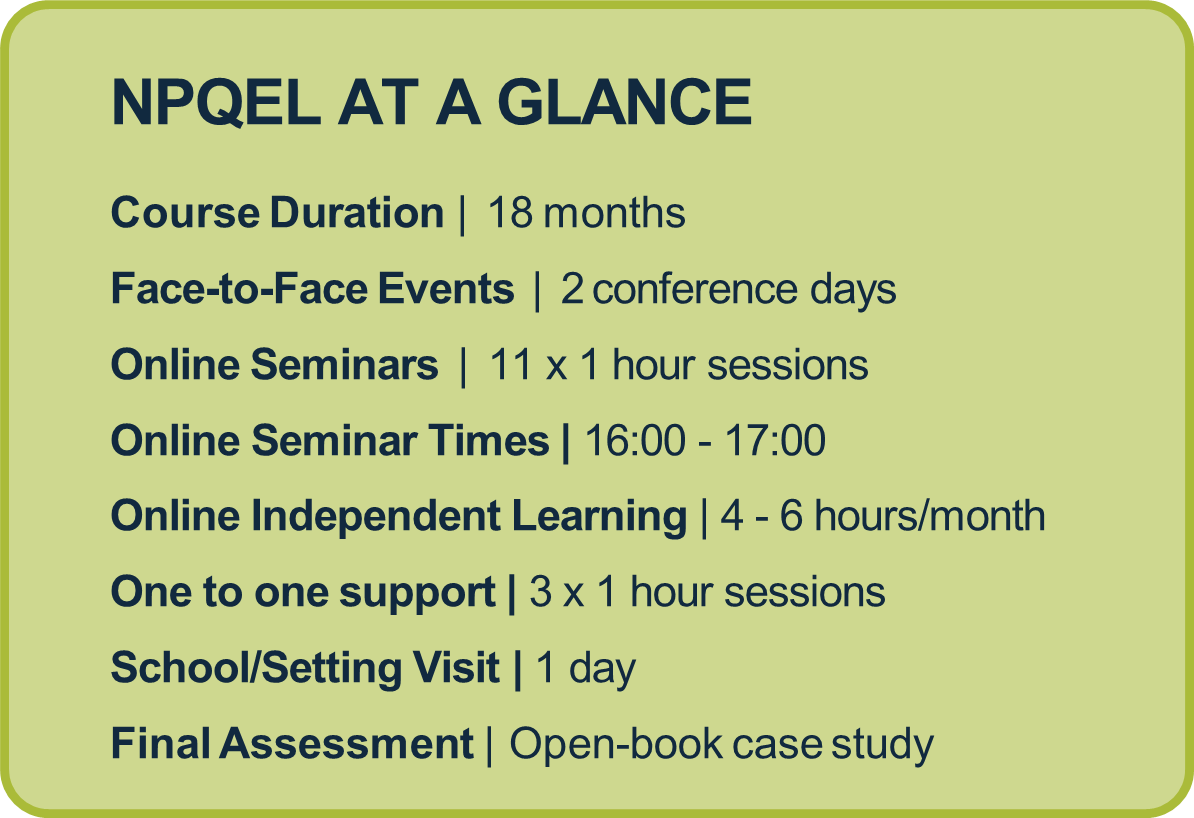 NPQEL AT A GLANCE

Course Duration | 18 months

Face-to-Face Events | 2 conference days

Online Seminars | 11 x 1 hour sessions

Online Seminar Times | 16:00 - 17:00

Online Independent Learning | 4 - 6 hours/month

One to one support | 3 x 1 hour sessions

School/Setting Visit | 1 day

Final Assessment | Open-book case study